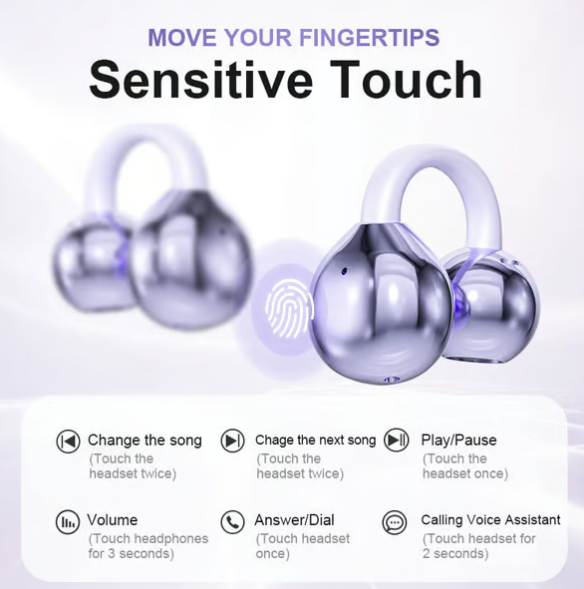 MOVE YOUR FINGERTIPS

Sensitive Touch

Change the song
(Touch the headset twice)

Chage the next song
(Touch the headset twice)

Play/Pause
(Touch the headset once)

Volume
(Touch headphones for 3 seconds)

Answer/Dial
(Touch headset once)

Calling Voice Assistant
(Touch headset for 2 seconds)